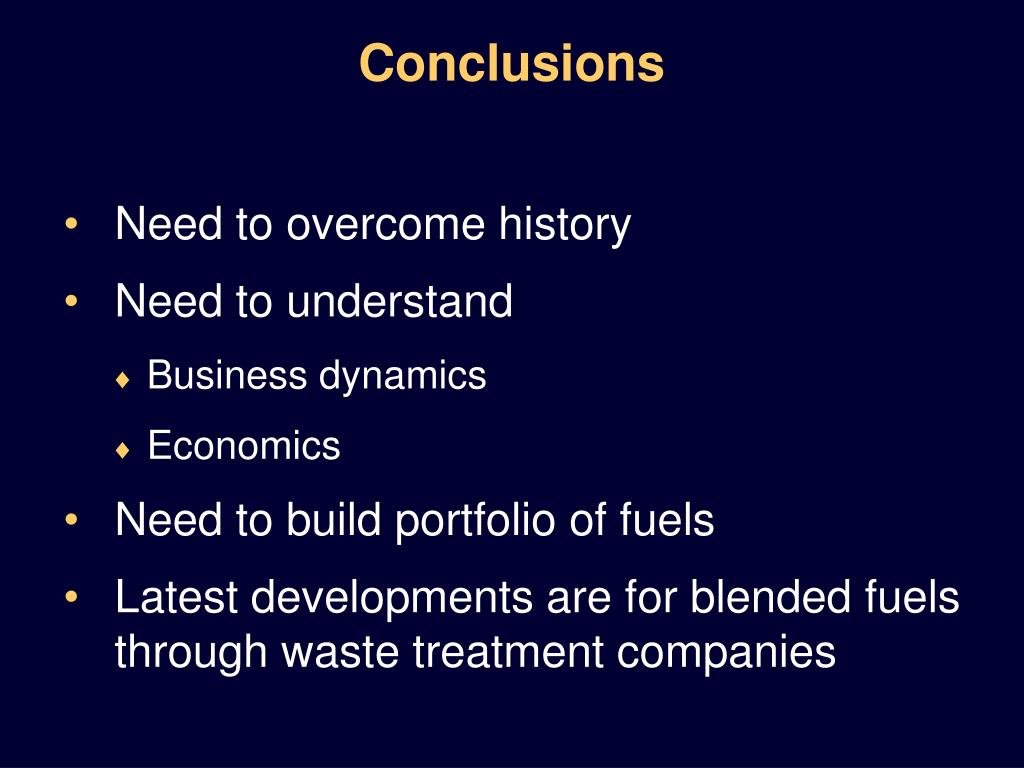 Conclusions

• Need to overcome history
• Need to understand
♦ Business dynamics
♦ Economics
• Need to build portfolio of fuels
• Latest developments are for blended fuels through waste treatment companies